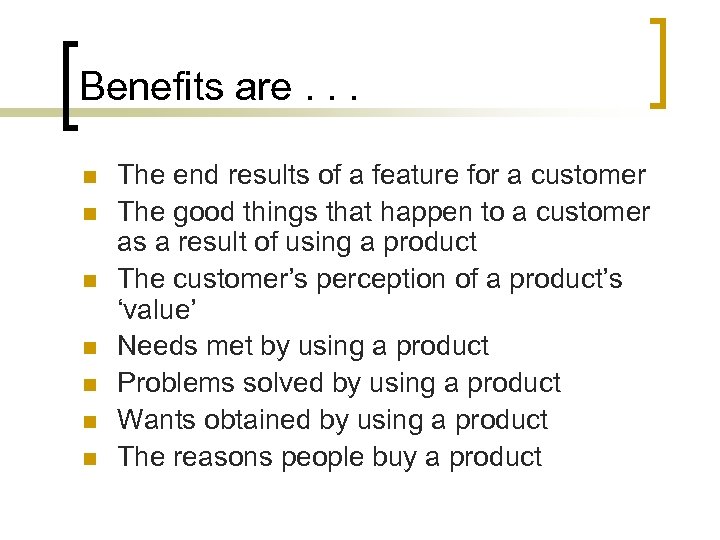 Benefits are . . .

- The end results of a feature for a customer
- The good things that happen to a customer as a result of using a product
- The customer’s perception of a product’s ‘value’
- Needs met by using a product
- Problems solved by using a product
- Wants obtained by using a product
- The reasons people buy a product